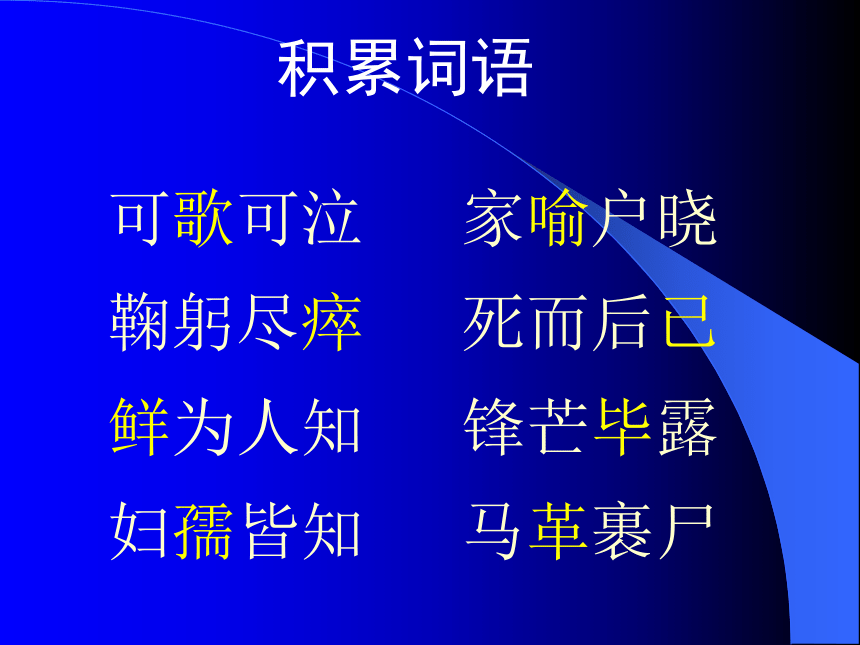 积累词语

可歌可泣　　家喻户晓

鞠躬尽瘁　　死而后已

鲜为人知　　锋芒毕露

妇孺皆知　　马革裹尸